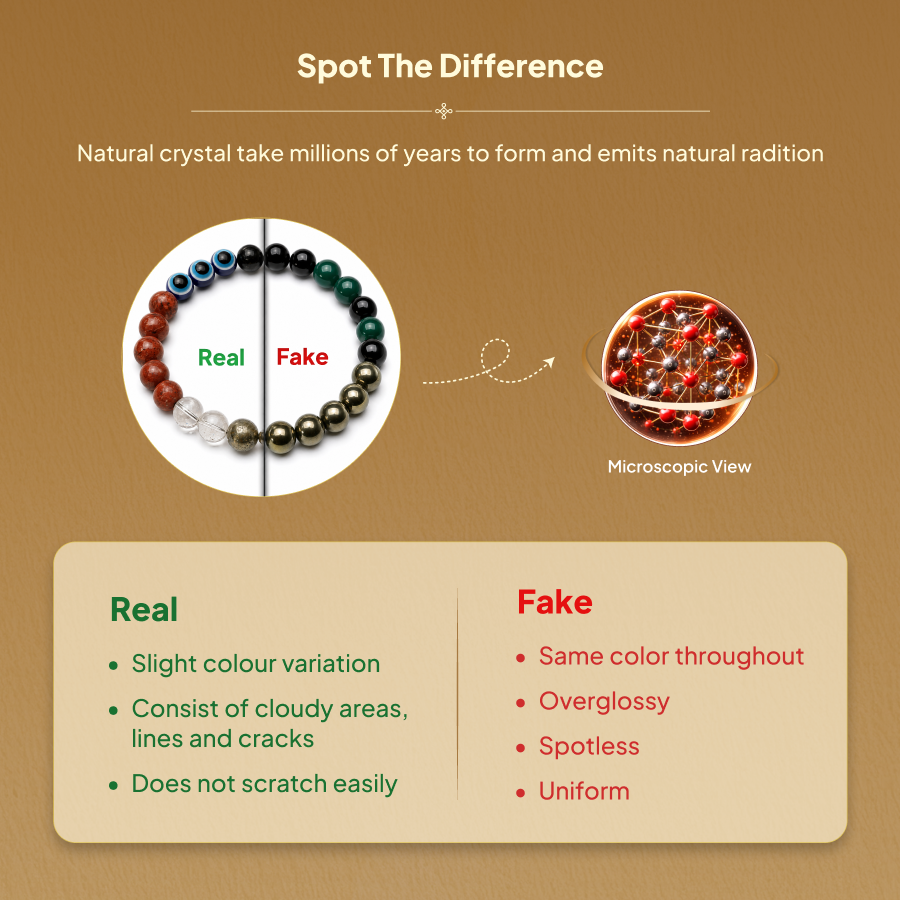 Spot The Difference

Natural crystal take millions of years to form and emits natural radition

Real
Fake

Microscopic View

Real

- Slight colour variation
- Consist of cloudy areas, lines and cracks
- Does not scratch easily

Fake

- Same color throughout
- Overglossy
- Spotless
- Uniform